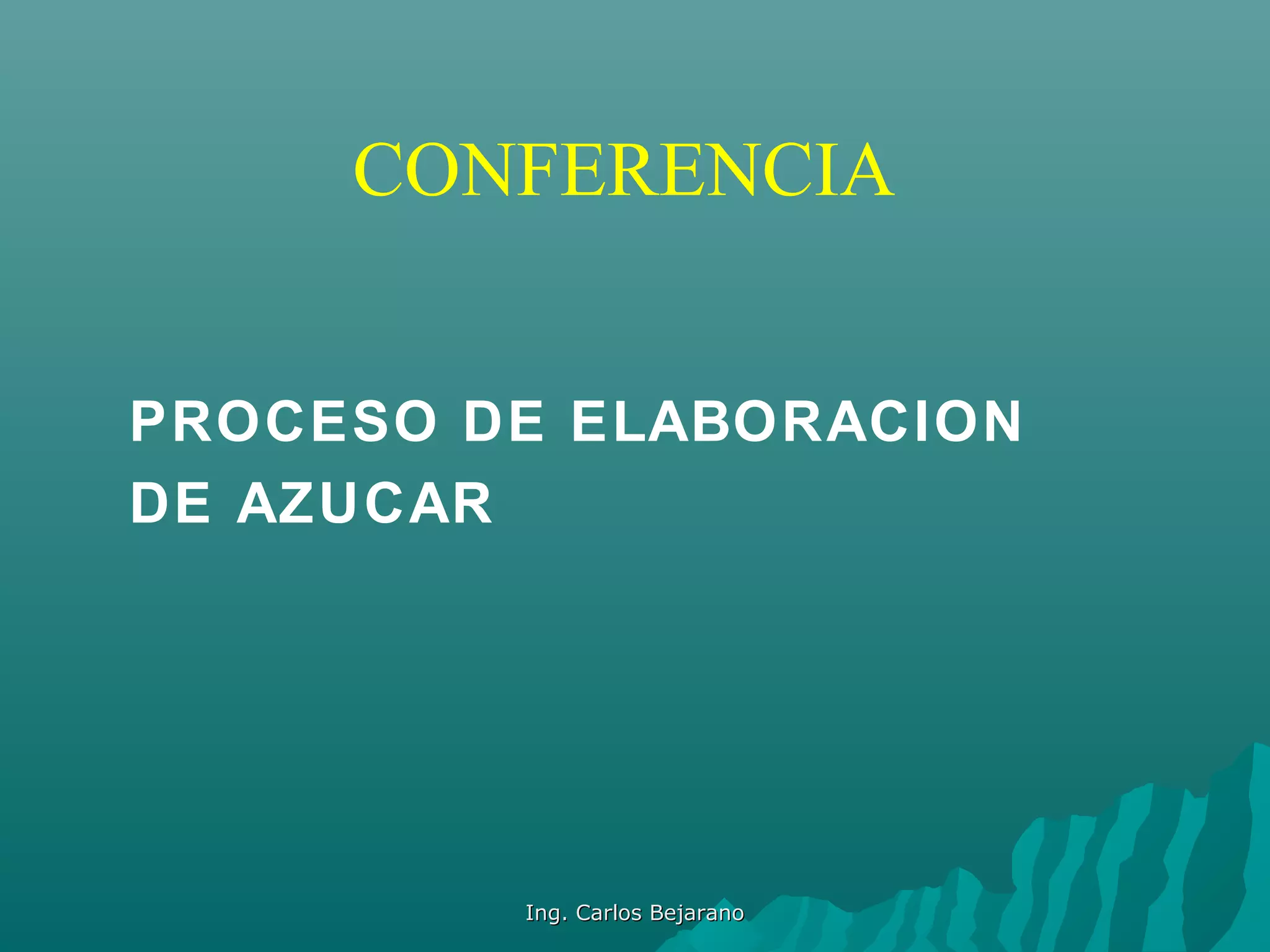 CONFERENCIA

PROCESO DE ELABORACION DE AZUCAR

Ing. Carlos Bejarano